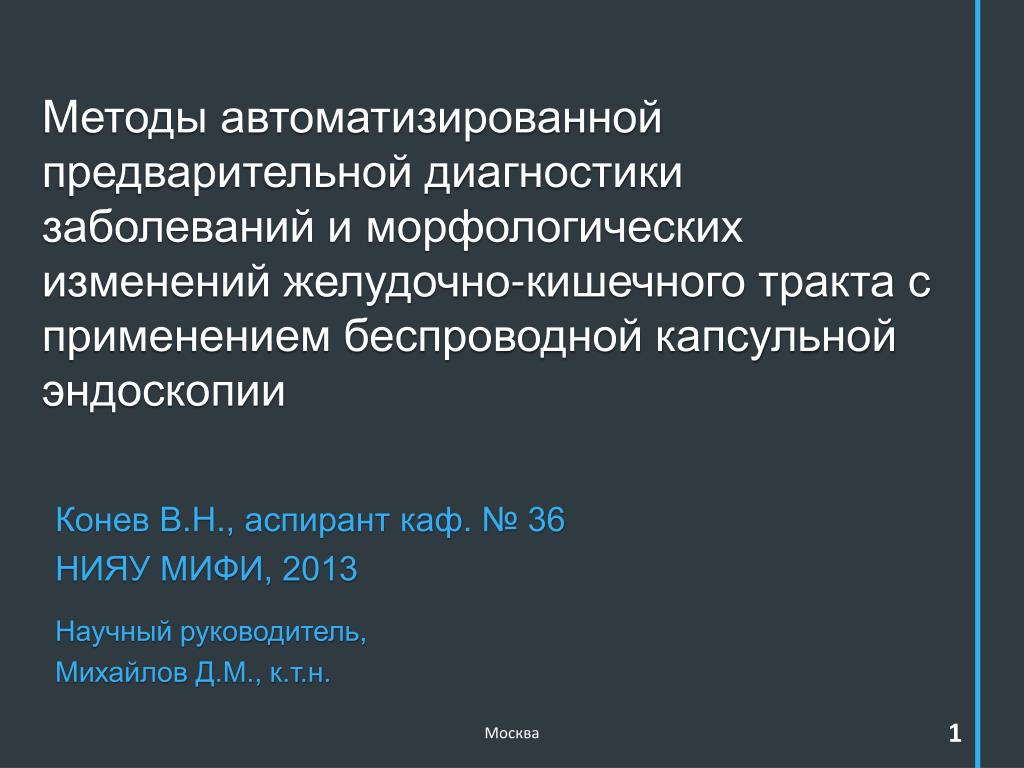 Методы автоматизированной предварительной диагностики заболеваний и морфологических изменений желудочно-кишечного тракта с применением беспроводной капсульной эндоскопии

Конев В.Н., аспирант каф. № 36
НИЯУ МИФИ, 2013

Научный руководитель,
Михайлов Д.М., к.т.н.

Москва

1